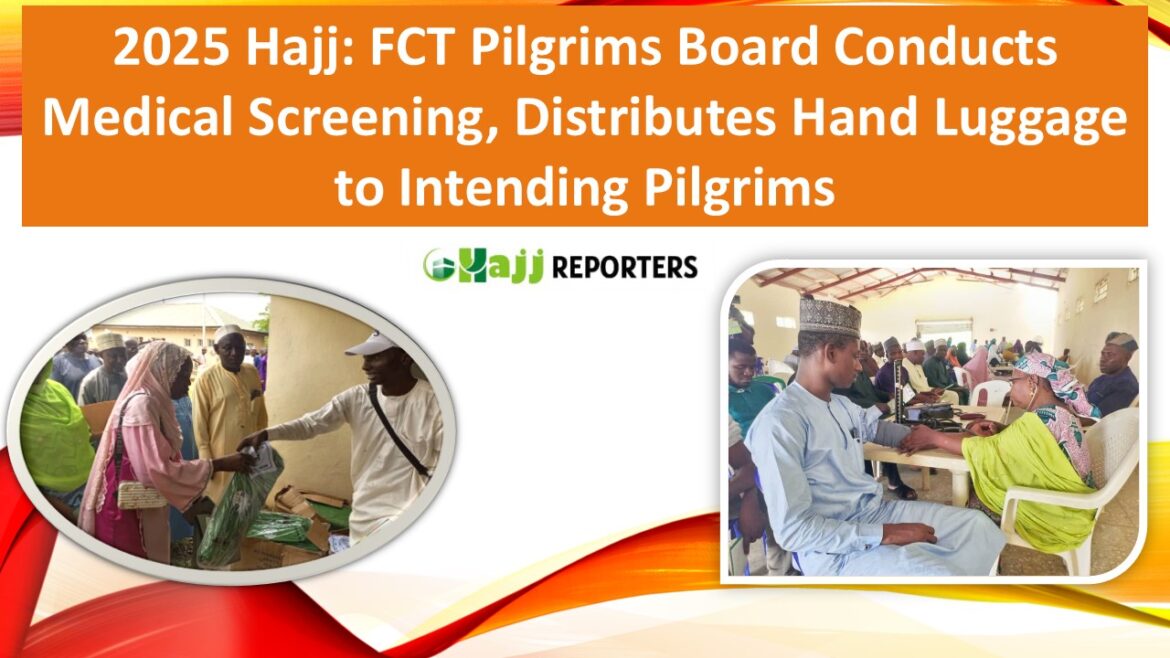 2025 Hajj: FCT Pilgrims Board Conducts Medical Screening, Distributes Hand Luggage to Intending Pilgrims

Hajj REPORTERS